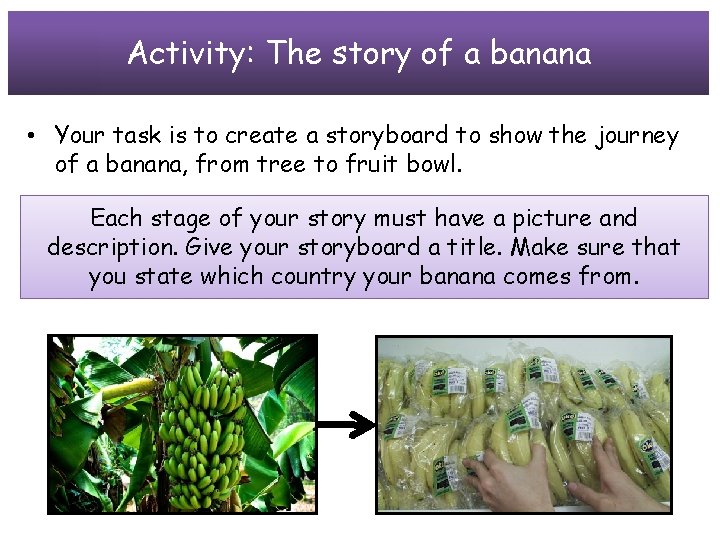 Activity: The story of a banana

• Your task is to create a storyboard to show the journey of a banana, from tree to fruit bowl.

Each stage of your story must have a picture and description. Give your storyboard a title. Make sure that you state which country your banana comes from.